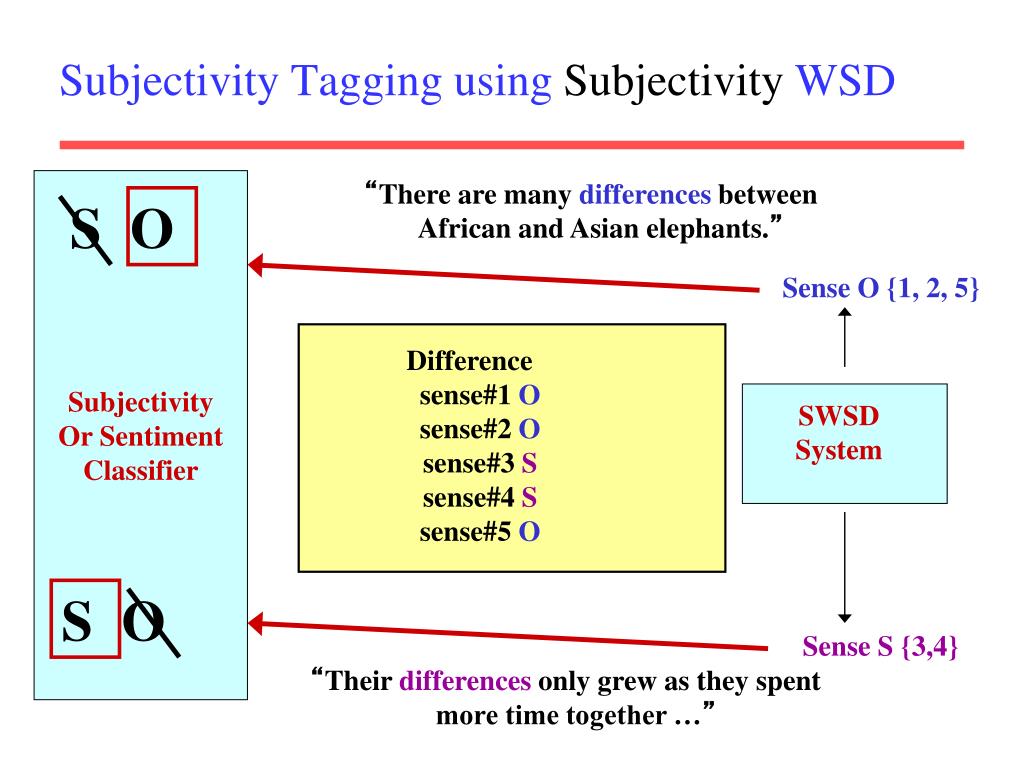 Subjectivity Tagging using Subjectivity WSD

S O

Subjectivity Or Sentiment Classifier

S O

“There are many differences between African and Asian elephants.”

Sense O {1, 2, 5}

Difference
sense#1 O
sense#2 O
sense#3 S
sense#4 S
sense#5 O

SWSD System

Sense S {3,4}

“Their differences only grew as they spent more time together …”